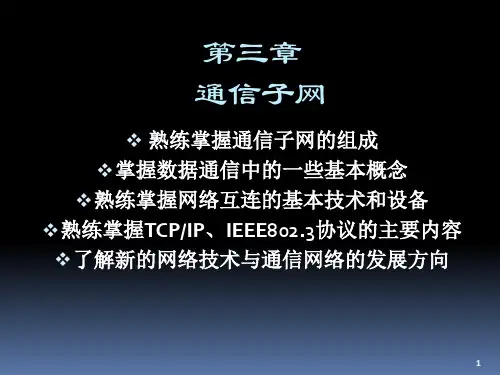 第三章
通信子网

❖ 熟练掌握通信子网的组成
❖ 掌握数据通信中的一些基本概念
❖ 熟练掌握网络互连的基本技术和设备
❖ 熟练掌握TCP/IP、IEEE802.3协议的主要内容
❖ 了解新的网络技术与通信网络的发展方向

1